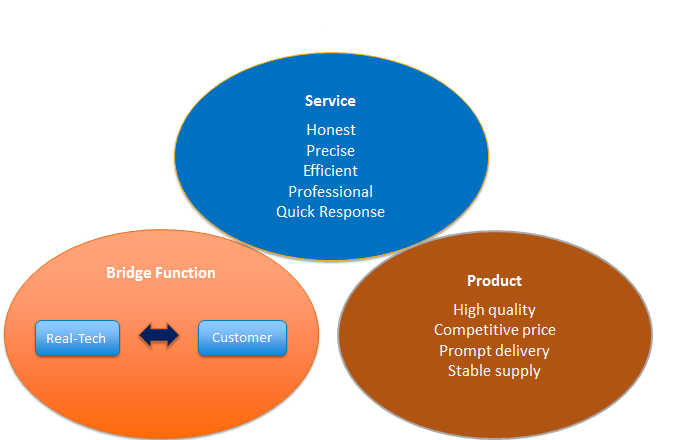 Service

Honest
Precise
Efficient
Professional
Quick Response

Bridge Function

Real-Tech

Customer

Product

High quality
Competitive price
Prompt delivery
Stable supply